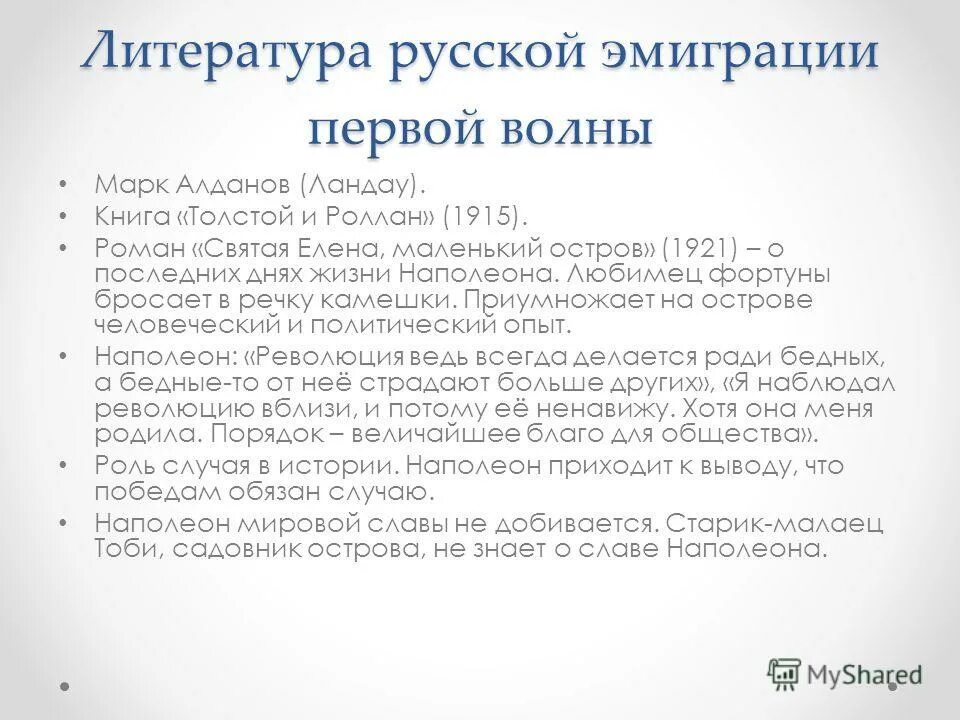 Литература русской эмиграции первой волны

• Марк Алданов (Ландау).
• Книга «Толстой и Роллан» (1915).
• Роман «Святая Елена, маленький остров» (1921) – о последних днях жизни Наполеона. Любимец фортуны бросает в речку камешки. Приумножает на острове человеческий и политический опыт.
• Наполеон: «Революция ведь всегда делается ради бедных, а бедные-то от неё страдают больше других», «Я наблюдал революцию вблизи, и потому её ненавижу. Хотя она меня родила. Порядок – величайшее благо для общества».
• Роль случая в истории. Наполеон приходит к выводу, что победам обязан случаю.
• Наполеон мировой славы не добивается. Старик-малаец Тоби, садовник острова, не знает о славе Наполеона.

MyShared